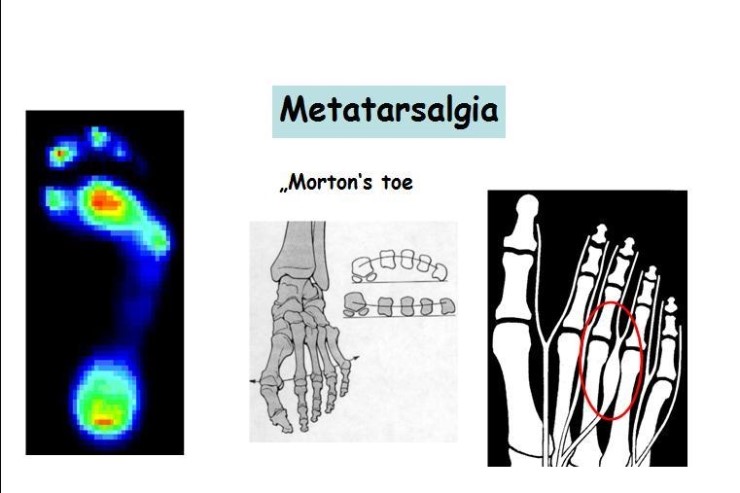 Metatarsalgia

„Morton's toe